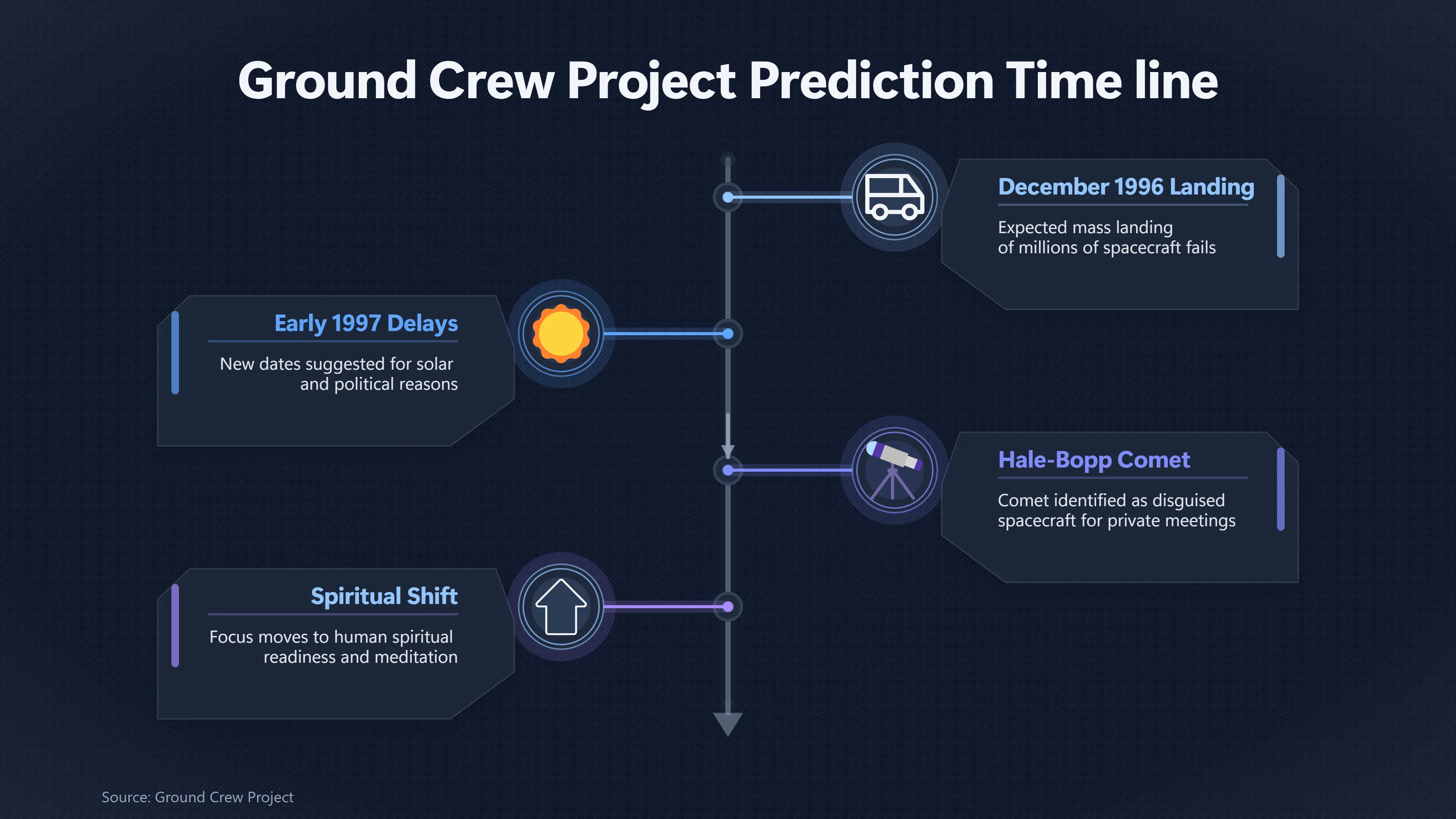 Ground Crew Project Prediction Time line

December 1996 Landing

Expected mass landing of millions of spacecraft fails

Early 1997 Delays

New dates suggested for solar and political reasons

Hale-Bopp Comet

Comet identified as disguised spacecraft for private meetings

Spiritual Shift

Focus moves to human spiritual readiness and meditation

Source: Ground Crew Project